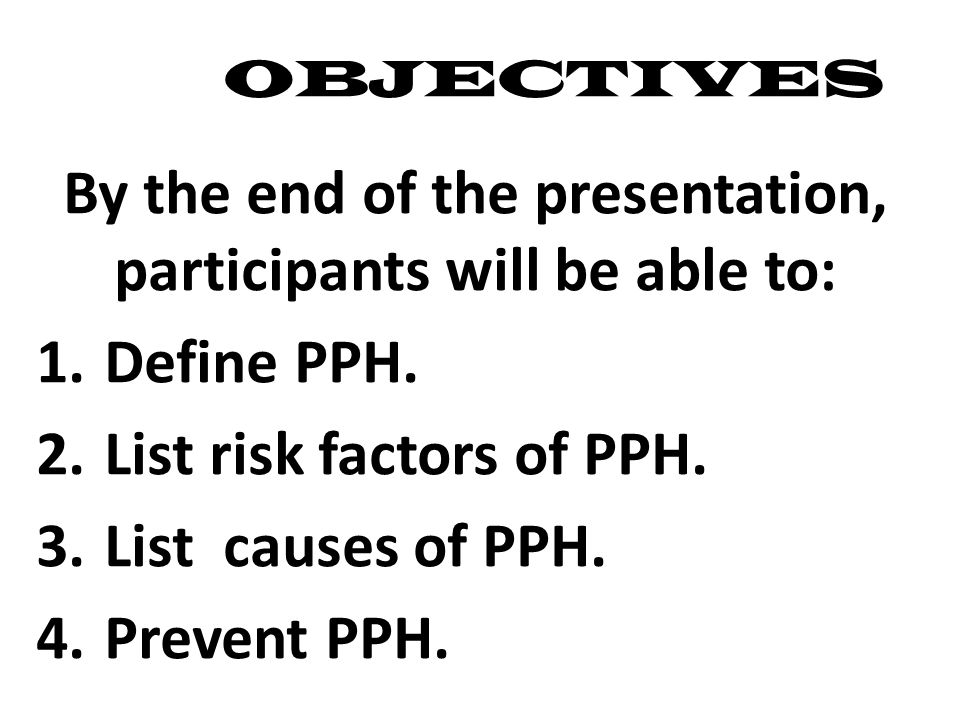 OBJECTIVES

By the end of the presentation, participants will be able to:

1. Define PPH.
2. List risk factors of PPH.
3. List causes of PPH.
4. Prevent PPH.